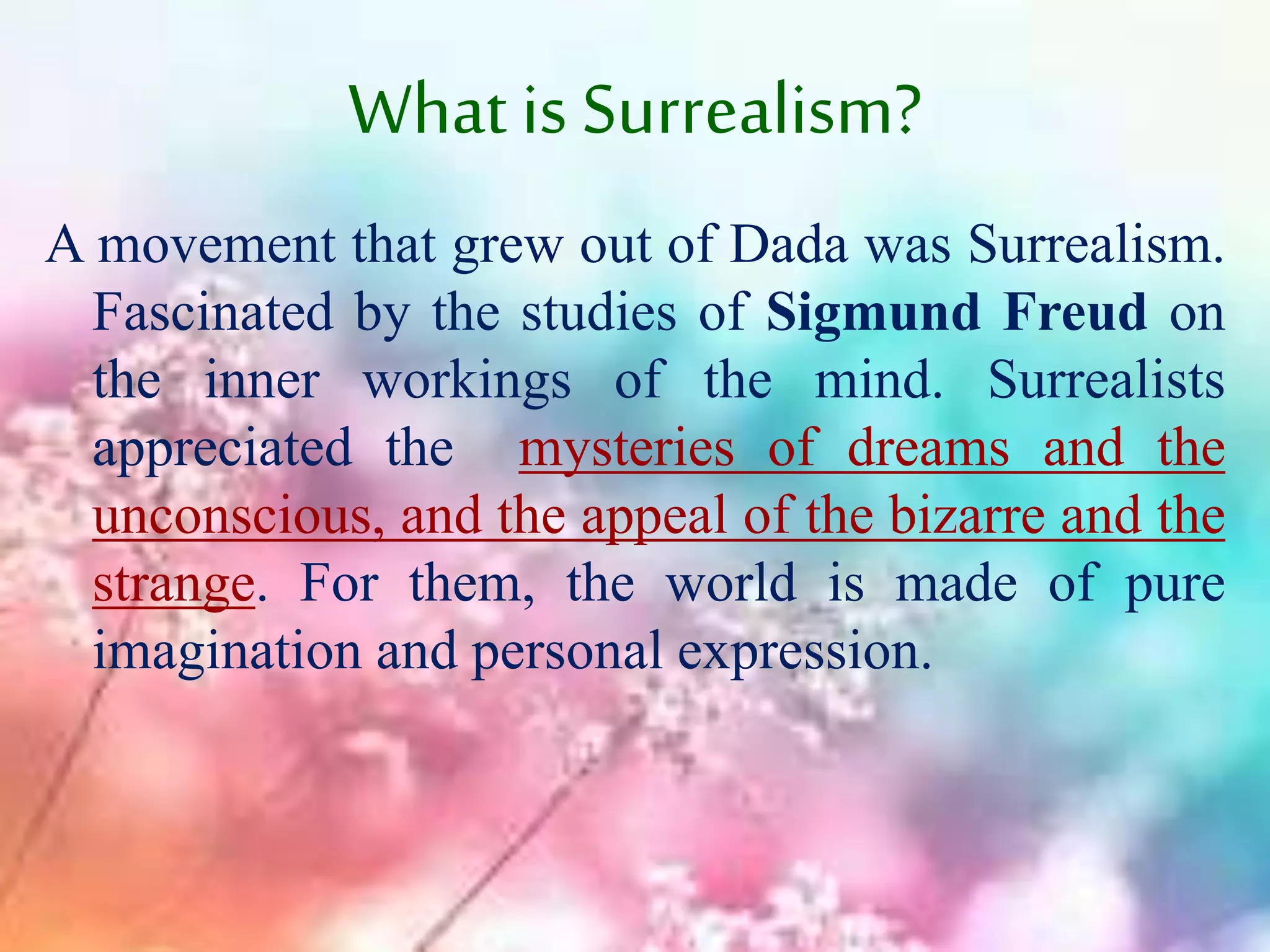 What is Surrealism?

A movement that grew out of Dada was Surrealism. Fascinated by the studies of Sigmund Freud on the inner workings of the mind. Surrealists appreciated the mysteries of dreams and the unconscious, and the appeal of the bizarre and the strange. For them, the world is made of pure imagination and personal expression.